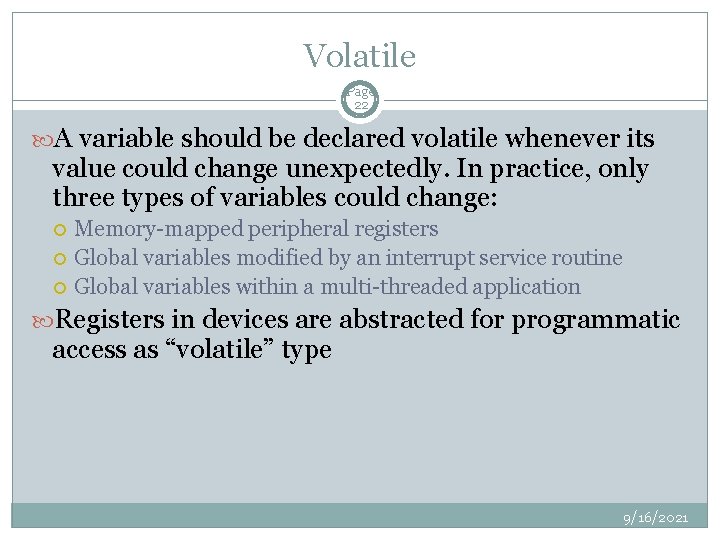 Volatile

Page 22

A variable should be declared volatile whenever its value could change unexpectedly. In practice, only three types of variables could change:

Memory-mapped peripheral registers

Global variables modified by an interrupt service routine

Global variables within a multi-threaded application

Registers in devices are abstracted for programmatic access as “volatile” type

9/16/2021